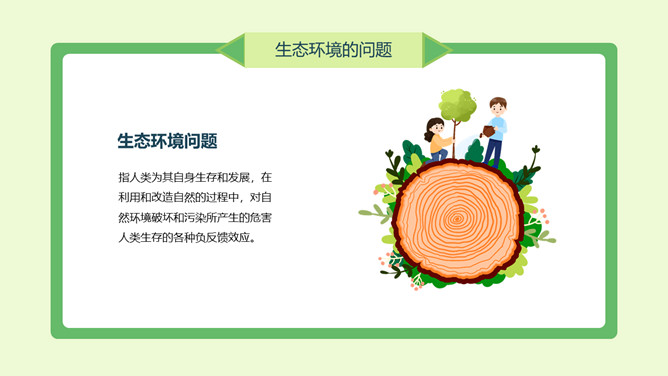 生态环境的问题

生态环境问题

指人类为其自身生存和发展，在利用和改造自然的过程中，对自然环境破坏和污染所产生的危害人类生存的各种负反馈效应。